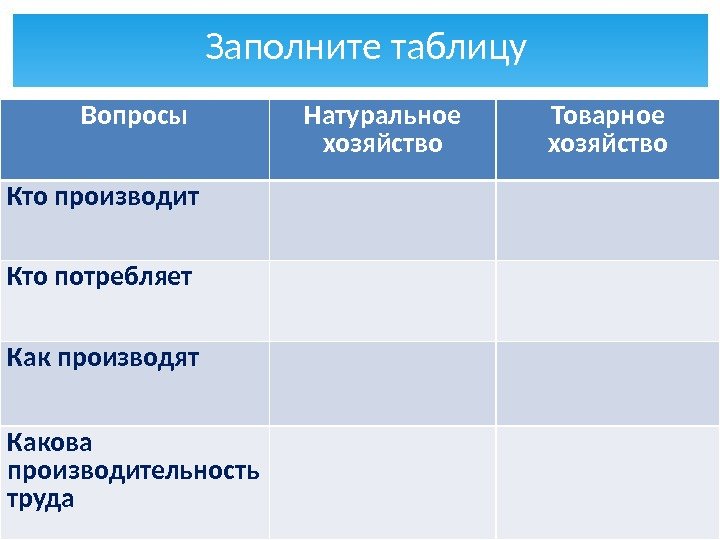 Заполните таблицу

| Вопросы | Натуральное хозяйство | Товарное хозяйство |
|---|---|---|
| Кто производит | | |
| Кто потребляет | | |
| Как производят | | |
| Какова производительность труда | | |